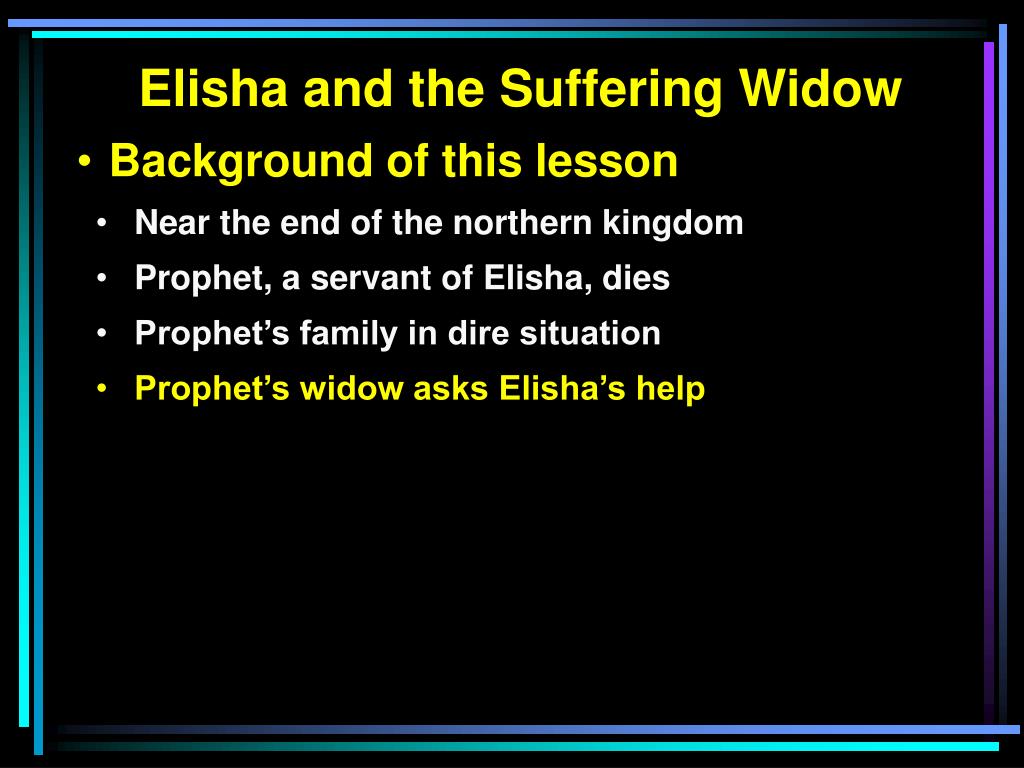 Elisha and the Suffering Widow

• Background of this lesson

• Near the end of the northern kingdom
• Prophet, a servant of Elisha, dies
• Prophet’s family in dire situation
• Prophet’s widow asks Elisha’s help